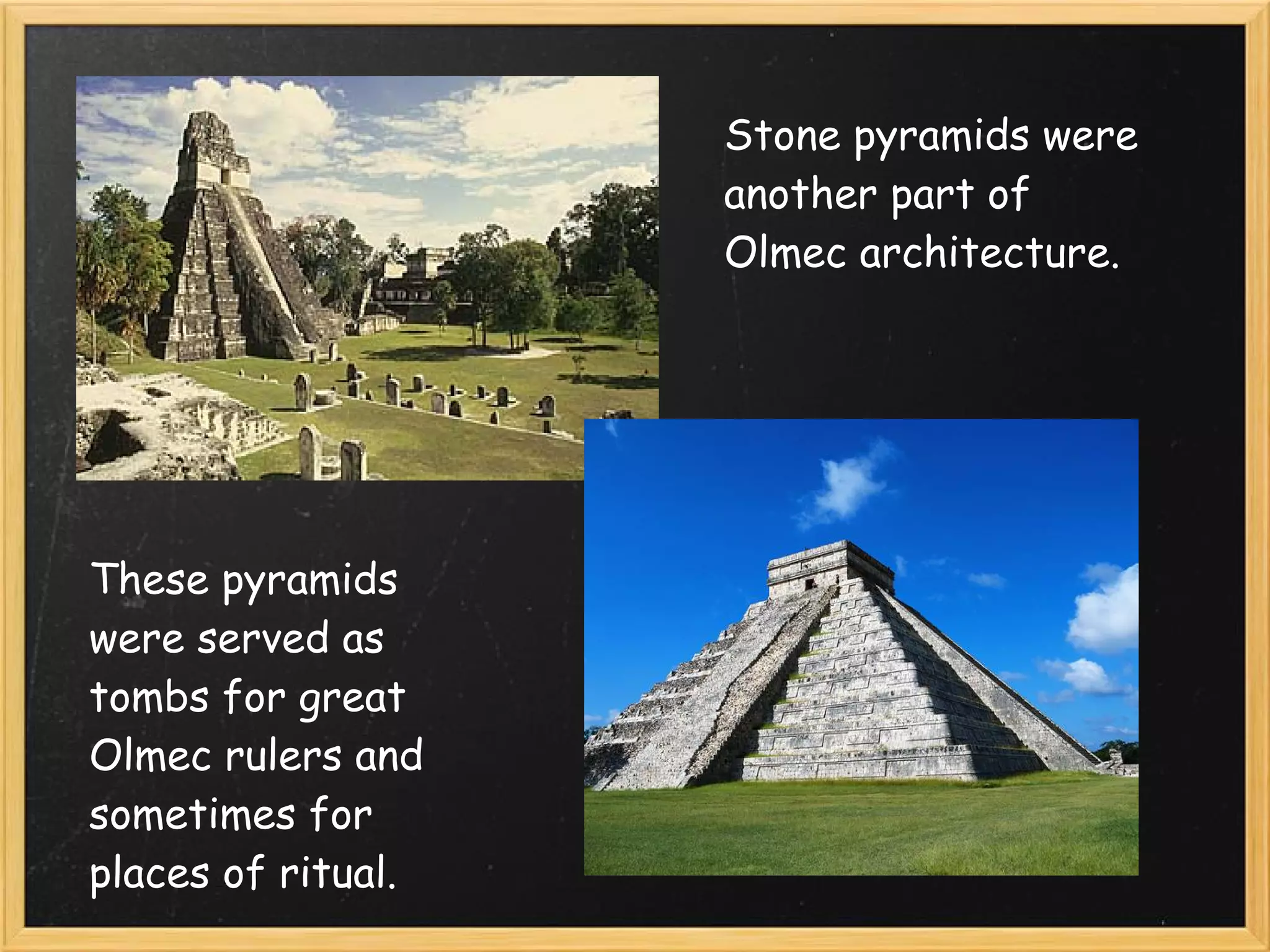 Stone pyramids were another part of Olmec architecture.

These pyramids were served as tombs for great Olmec rulers and sometimes for places of ritual.